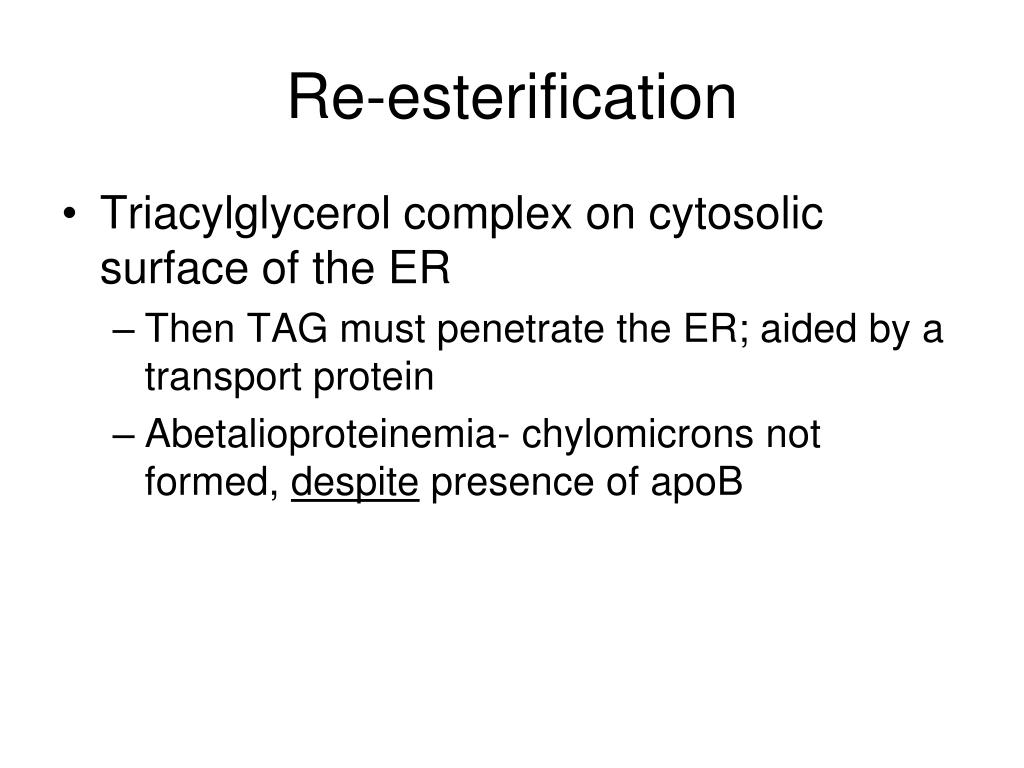 Re-esterification

• Triacylglycerol complex on cytosolic surface of the ER
– Then TAG must penetrate the ER; aided by a transport protein
– Abetalioproteinemia- chylomicrons not formed, despite presence of apoB